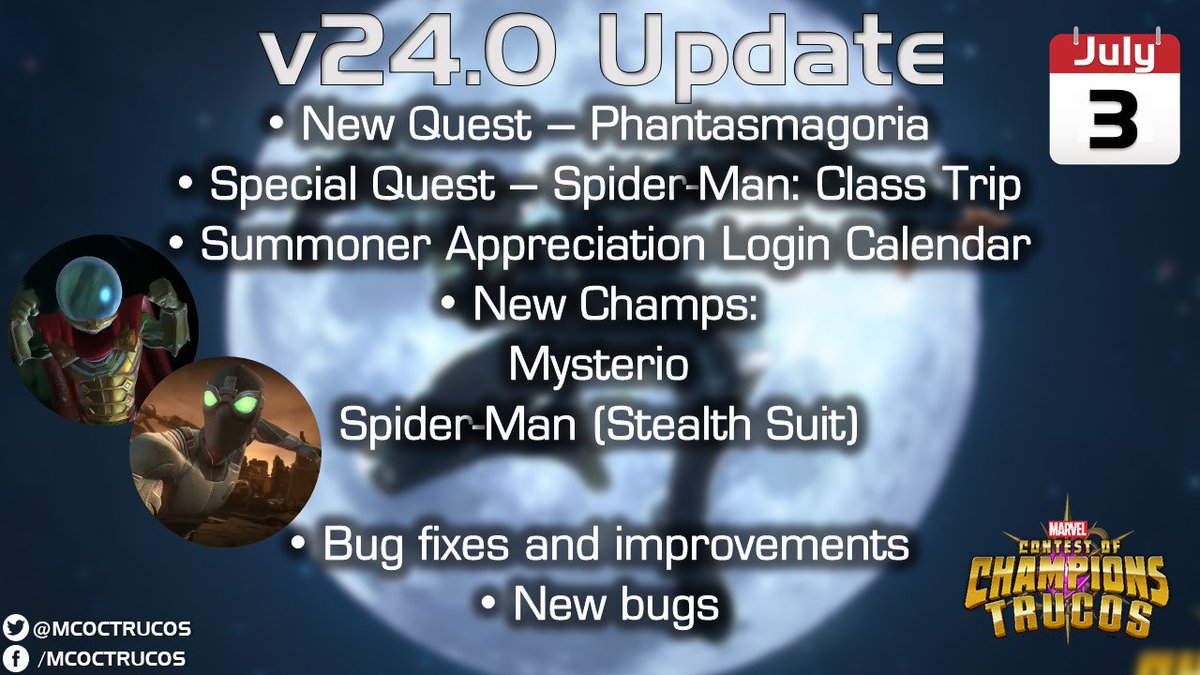 v24.0 Update

July
3

• New Quest – Phantasmagoria
• Special Quest – Spider-Man: Class Trip
• Summoner Appreciation Login Calendar
• New Champs:
Mysterio
Spider-Man (Stealth Suit)

• Bug fixes and improvements
• New bugs

@MCOCTRUCOS
/MCOCTRUCOS

MARVEL
CONTEST OF
CHAMPIONS
TRUCOS